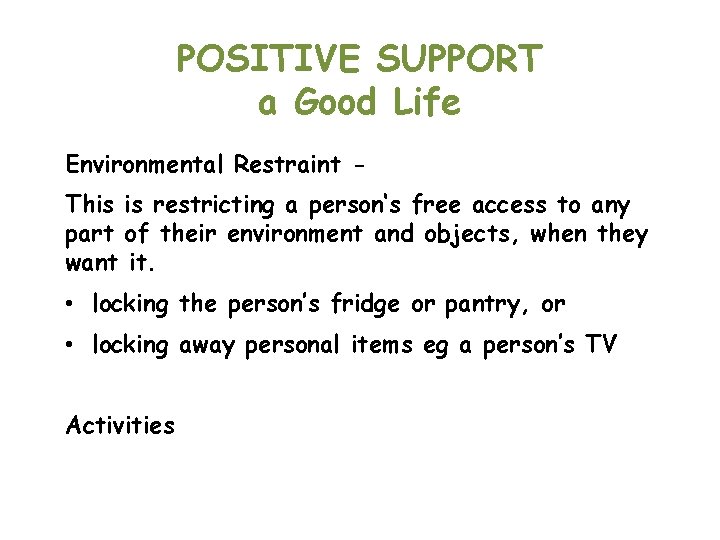 POSITIVE SUPPORT
a Good Life

Environmental Restraint -

This is restricting a person's free access to any part of their environment and objects, when they want it.

• locking the person's fridge or pantry, or

• locking away personal items eg a person's TV

Activities